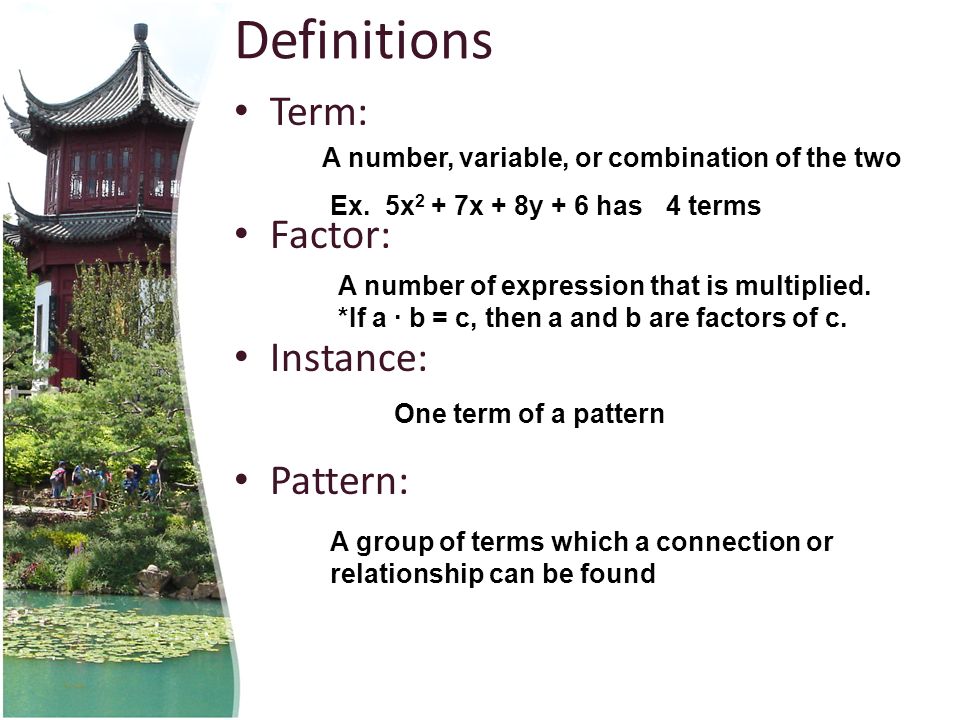 Definitions

• Term:

A number, variable, or combination of the two

Ex. $5x^2 + 7x + 8y + 6$ has 4 terms

• Factor:

A number of expression that is multiplied.
*If $a \cdot b = c$, then a and b are factors of c.

• Instance:

One term of a pattern

• Pattern:

A group of terms which a connection or relationship can be found